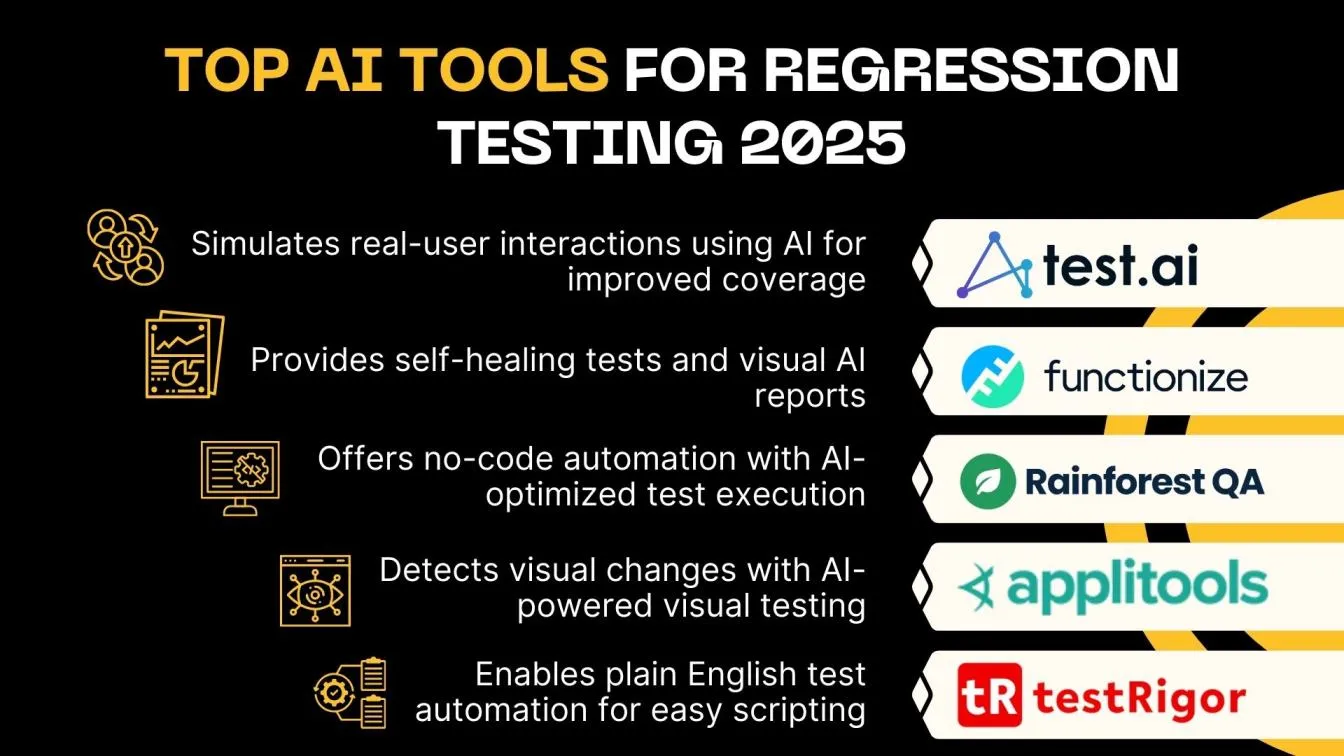 TOP AI TOOLS FOR REGRESSION TESTING 2025

Simulates real-user interactions using AI for improved coverage

test.ai

Provides self-healing tests and visual AI reports

functionize

Offers no-code automation with AI-optimized test execution

Rainforest QA

Detects visual changes with AI-powered visual testing

applitools

Enables plain English test automation for easy scripting

tR testRigor